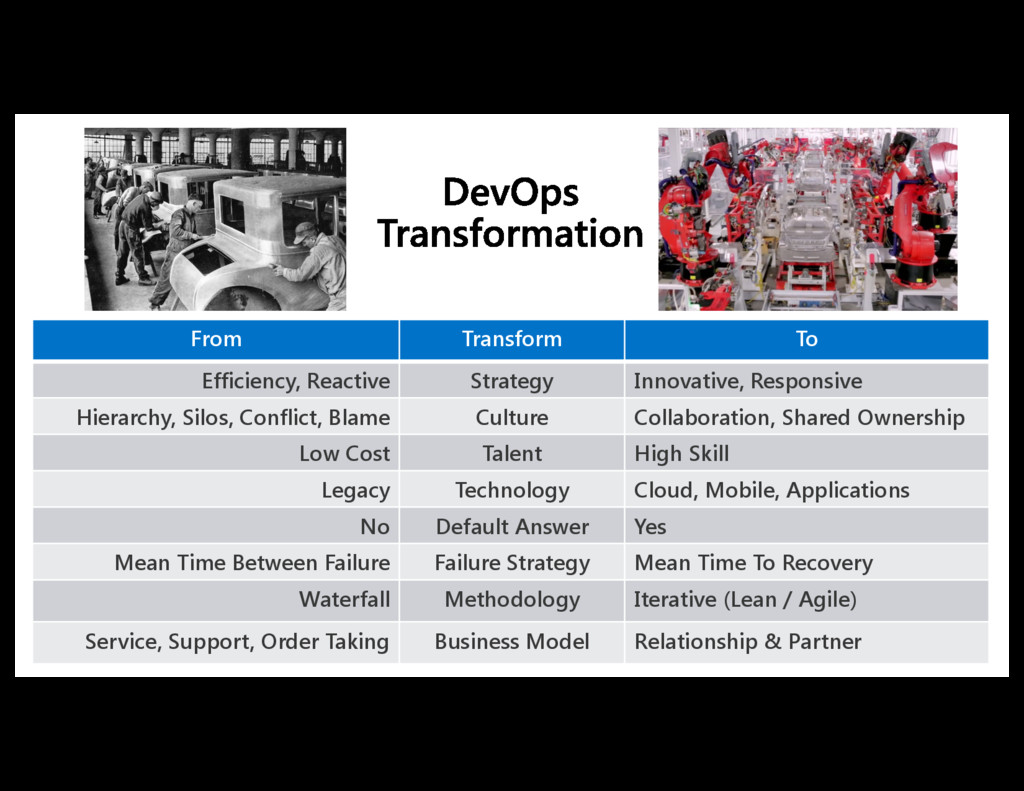 DevOps Transformation

| From | Transform | To |
|---|---|---|
| Efficiency, Reactive | Strategy | Innovative, Responsive |
| Hierarchy, Silos, Conflict, Blame | Culture | Collaboration, Shared Ownership |
| Low Cost | Talent | High Skill |
| Legacy | Technology | Cloud, Mobile, Applications |
| No | Default Answer | Yes |
| Mean Time Between Failure | Failure Strategy | Mean Time To Recovery |
| Waterfall | Methodology | Iterative (Lean / Agile) |
| Service, Support, Order Taking | Business Model | Relationship & Partner |